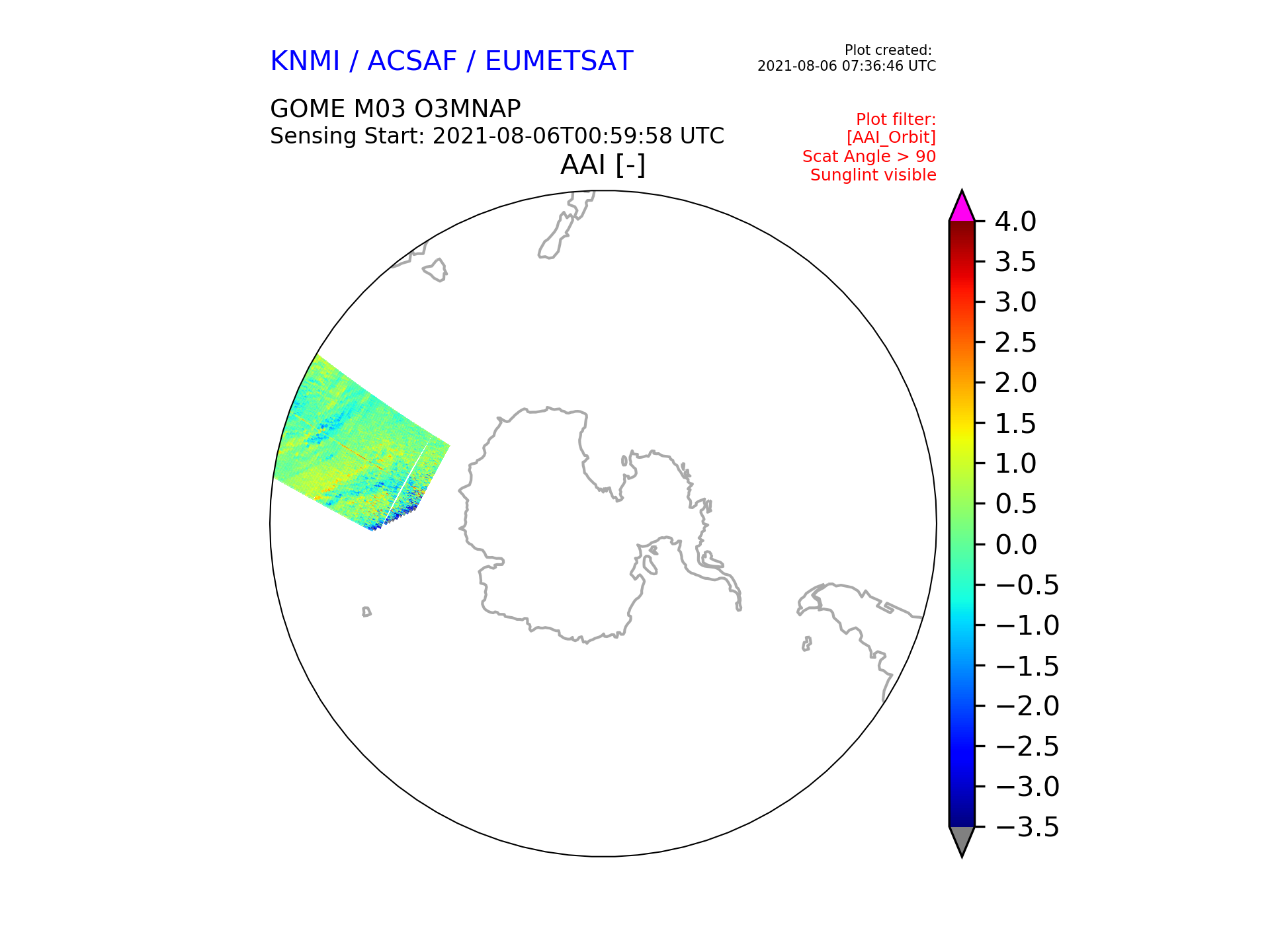 KNMI / ACSAF / EUMETSAT

Plot created:
2021-08-06 07:36:46 UTC

GOME M03 O3MNAP
Sensing Start: 2021-08-06T00:59:58 UTC

Plot filter:
[AAI_Orbit]
Scat Angle > 90
Sunglint visible

AAI [-]

4.0
3.5
3.0
2.5
2.0
1.5
1.0
0.5
0.0
−0.5
−1.0
−1.5
−2.0
−2.5
−3.0
−3.5